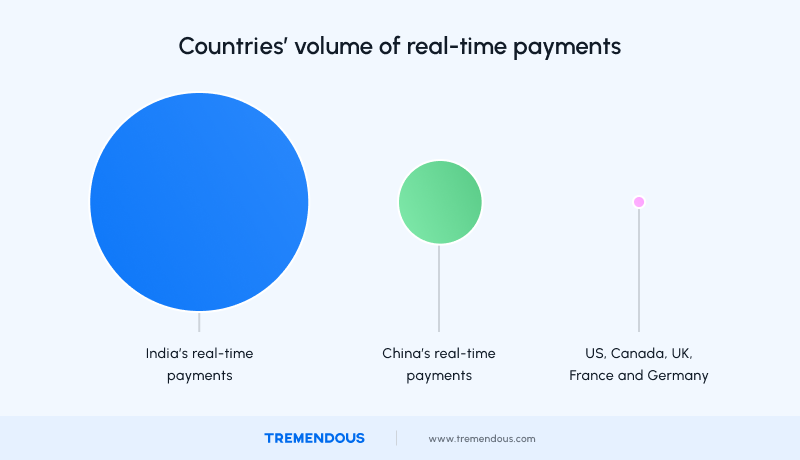 Countries' volume of real-time payments

India's real-time payments

China's real-time payments

US, Canada, UK, France and Germany

TREMENDOUS

www.tremendous.com